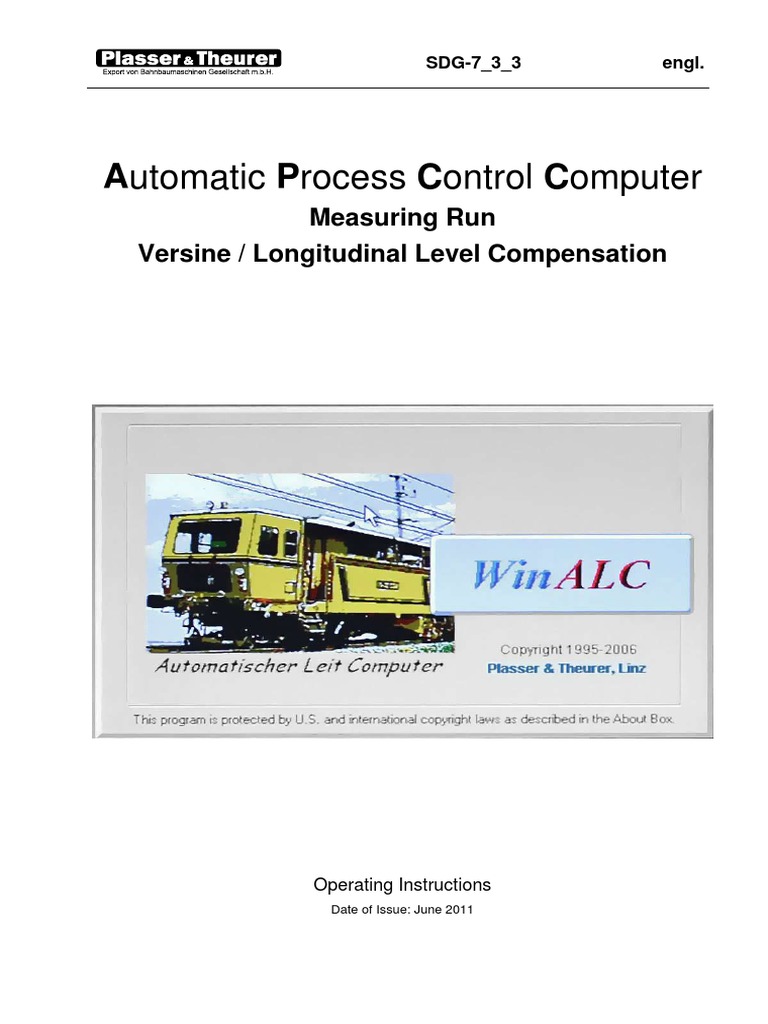 Plasser & Theurer
Export von Bahnbaumaschinen Gesellschaft m.b.H.

SDG-7_3_3

engl.

Automatic Process Control Computer

Measuring Run

Versine / Longitudinal Level Compensation

WinALC

Automatischer Leit Computer

Copyright 1995-2006
Plasser & Theurer, Linz

This program is protected by U.S. and international copyright laws as described in the About Box.

Operating Instructions

Date of Issue: June 2011